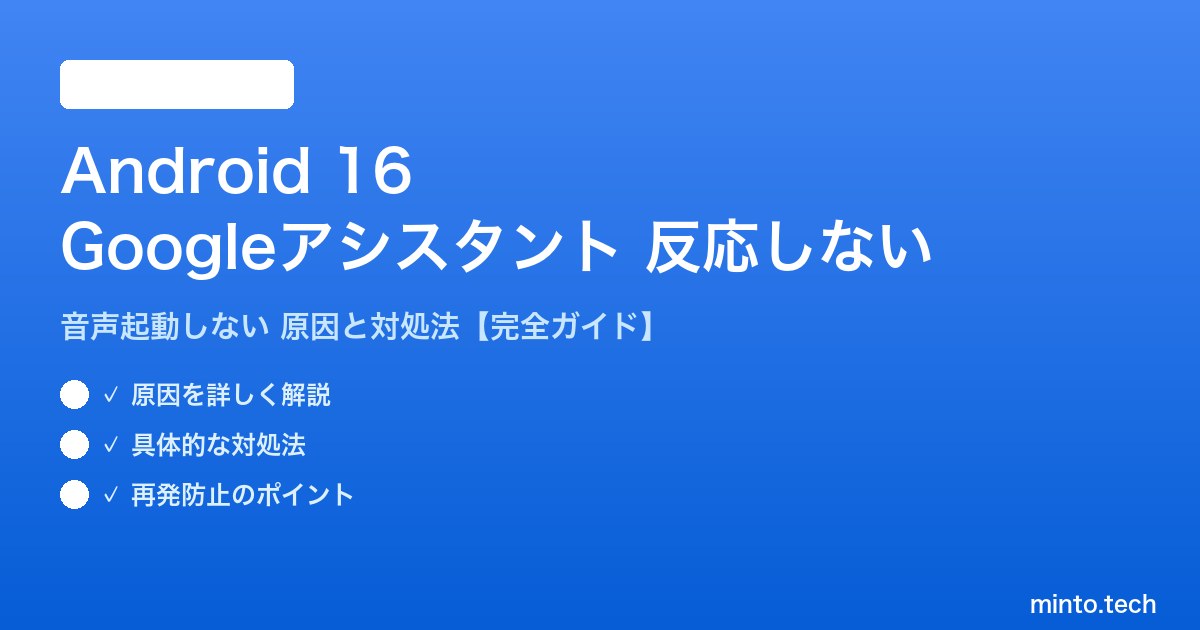 Android 16
Googleアシスタント 反応しない

音声起動しない 原因と対処法【完全ガイド】

✓ 原因を詳しく解説

✓ 具体的な対処法

✓ 再発防止のポイント

minto.tech